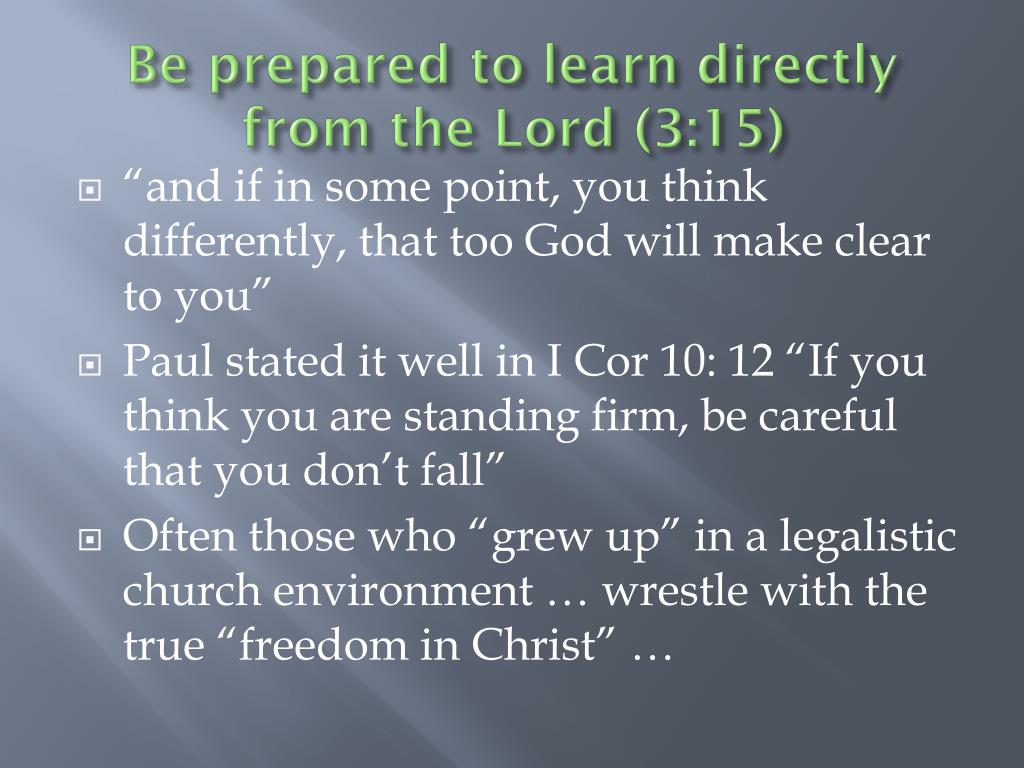 Be prepared to learn directly from the Lord (3:15)

“and if in some point, you think differently, that too God will make clear to you”

Paul stated it well in I Cor 10: 12 “If you think you are standing firm, be careful that you don’t fall”

Often those who “grew up” in a legalistic church environment … wrestle with the true “freedom in Christ” …